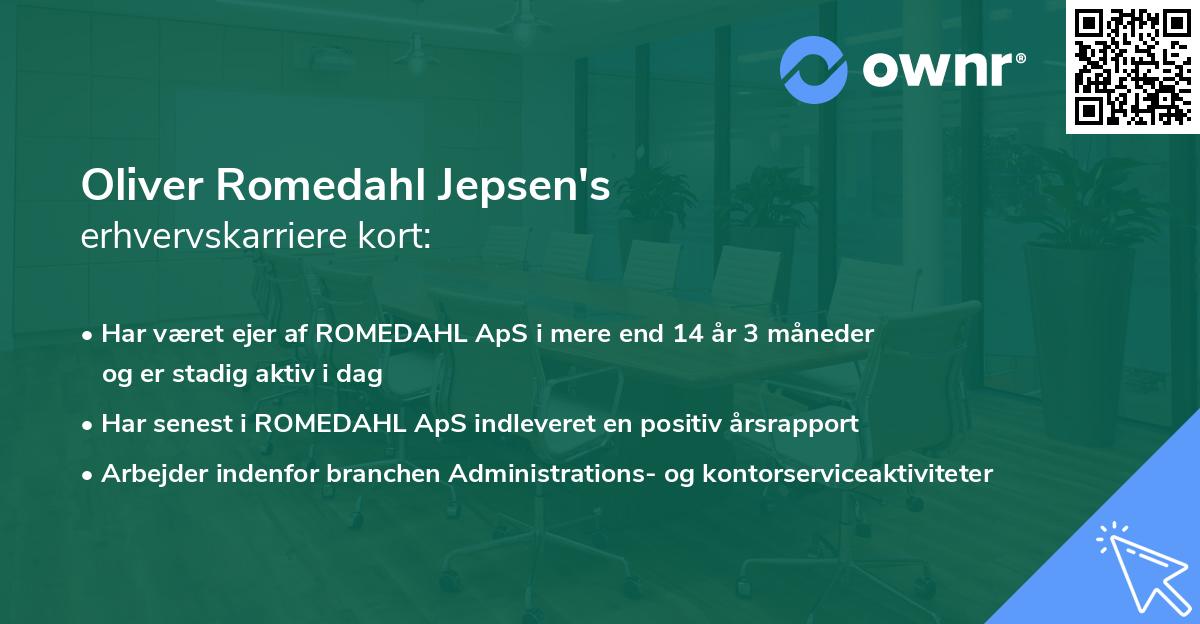 ownr®

Oliver Romedahl Jepsen's
erhvervskarriere kort:

• Har været ejer af ROMEDAHL ApS i mere end 14 år 3 måneder og er stadig aktiv i dag
• Har senest i ROMEDAHL ApS indleveret en positiv årsrapport
• Arbejder indenfor branchen Administrations- og kontorserviceaktiviteter